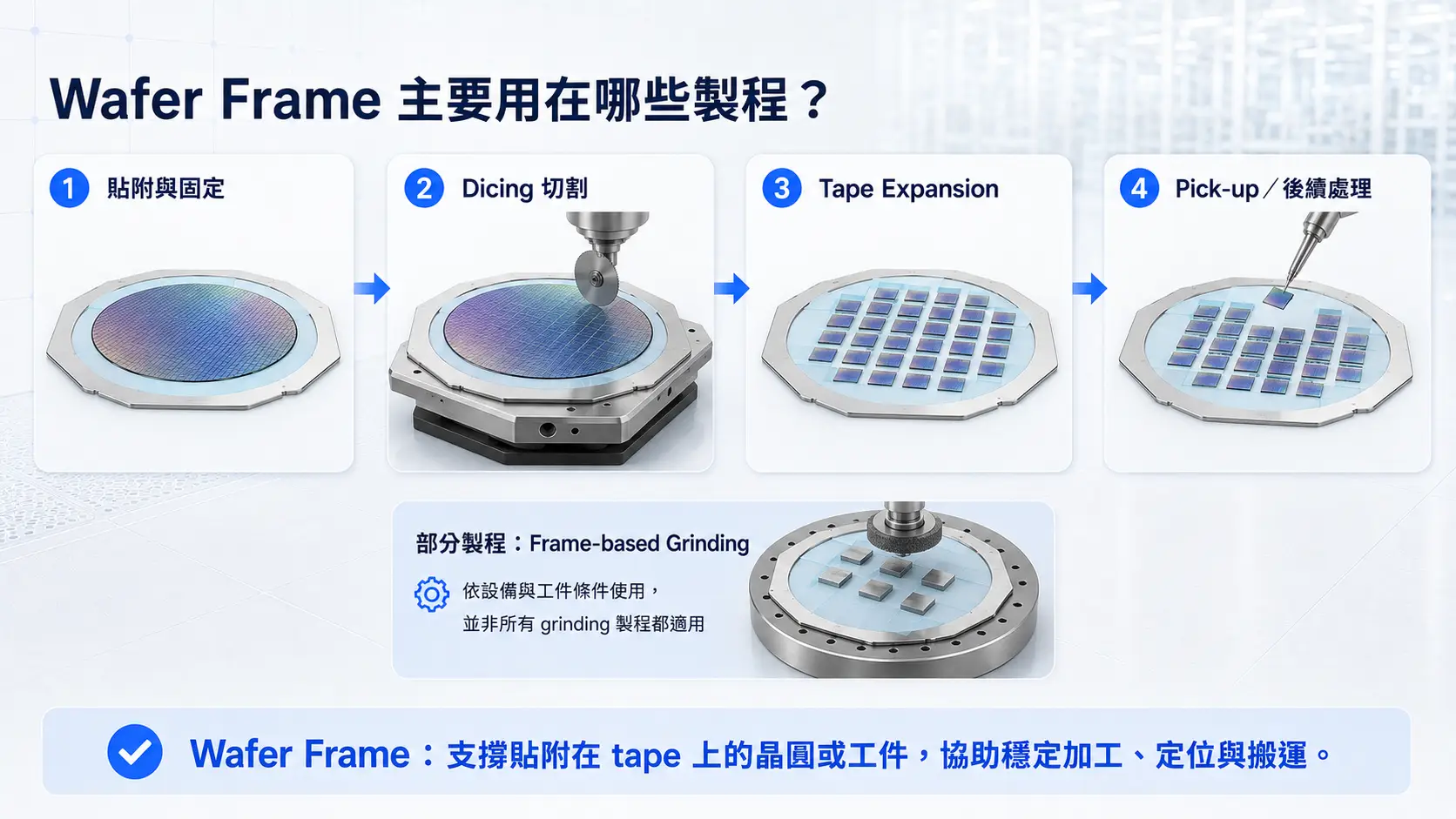 Wafer Frame 主要用在哪些製程？

1 貼附與固定

2 Dicing 切割

3 Tape Expansion

4 Pick-up／後續處理

部分製程：Frame-based Grinding

依設備與工件條件使用，
並非所有 grinding 製程都適用

Wafer Frame：支撐貼附在 tape 上的晶圓或工件，協助穩定加工、定位與搬運。